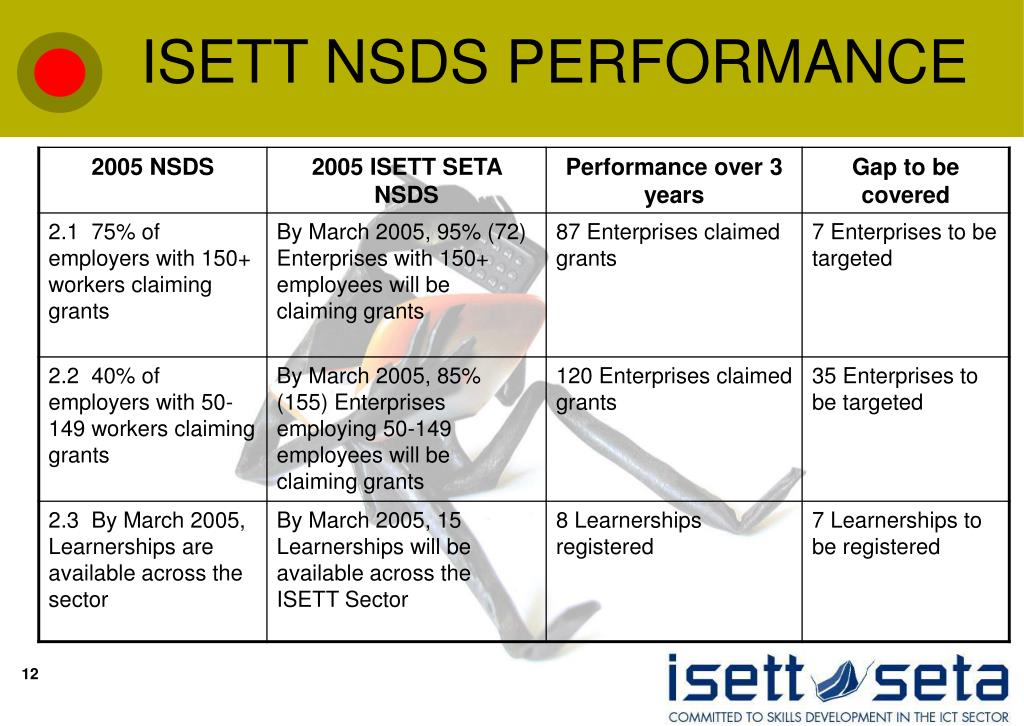 ISETT NSDS PERFORMANCE

| 2005 NSDS | 2005 ISETT SETA NSDS | Performance over 3 years | Gap to be covered |
|---|---|---|---|
| 2.1 75% of employers with 150+ workers claiming grants | By March 2005, 95% (72) Enterprises with 150+ employees will be claiming grants | 87 Enterprises claimed grants | 7 Enterprises to be targeted |
| 2.2 40% of employers with 50-149 workers claiming grants | By March 2005, 85% (155) Enterprises employing 50-149 employees will be claiming grants | 120 Enterprises claimed grants | 35 Enterprises to be targeted |
| 2.3 By March 2005, Learnerships are available across the sector | By March 2005, 15 Learnerships will be available across the ISETT Sector | 8 Learnerships registered | 7 Learnerships to be registered |

12

isett seta
COMMITTED TO SKILLS DEVELOPMENT IN THE ICT SECTOR